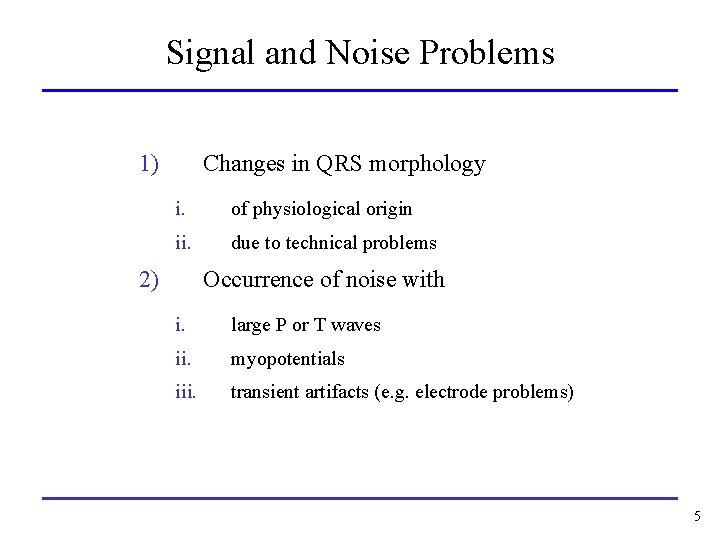 Signal and Noise Problems

1) Changes in QRS morphology

i. of physiological origin

ii. due to technical problems

2) Occurrence of noise with

i. large P or T waves

ii. myopotentials

iii. transient artifacts (e.g. electrode problems)

5